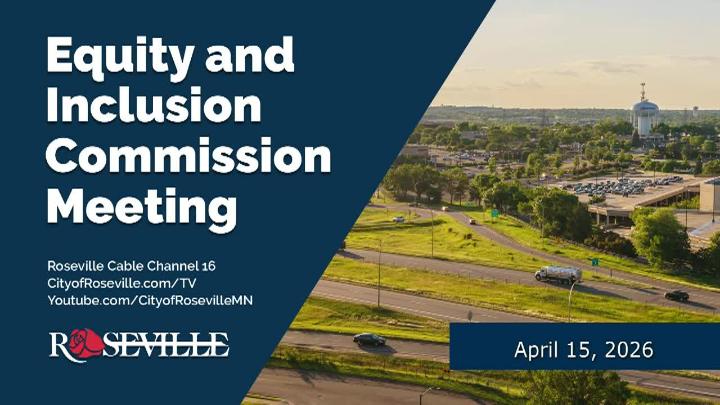 Equity and Inclusion Commission Meeting

Roseville Cable Channel 16
CityofRoseville.com/TV
Youtube.com/CityofRosevilleMN

ROSEVILLE

April 15, 2026